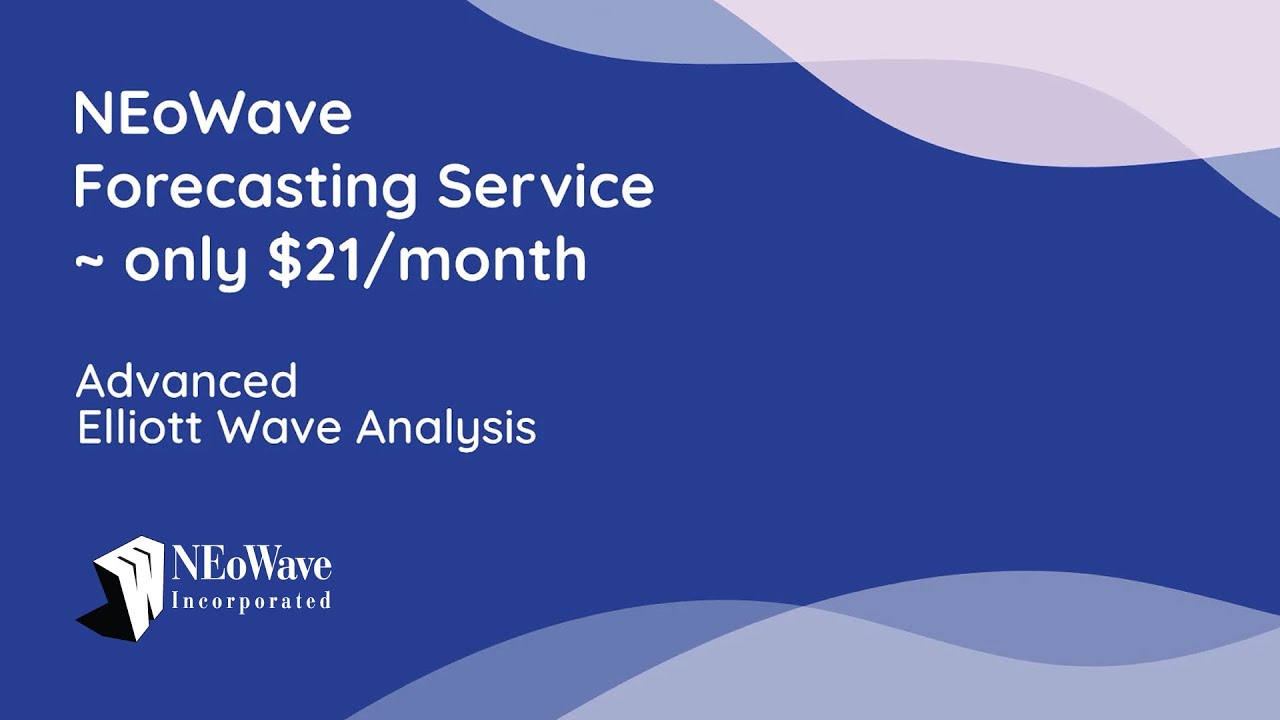 NEoWave Forecasting Service ~ only \$21/month

Advanced Elliott Wave Analysis

NEoWave Incorporated